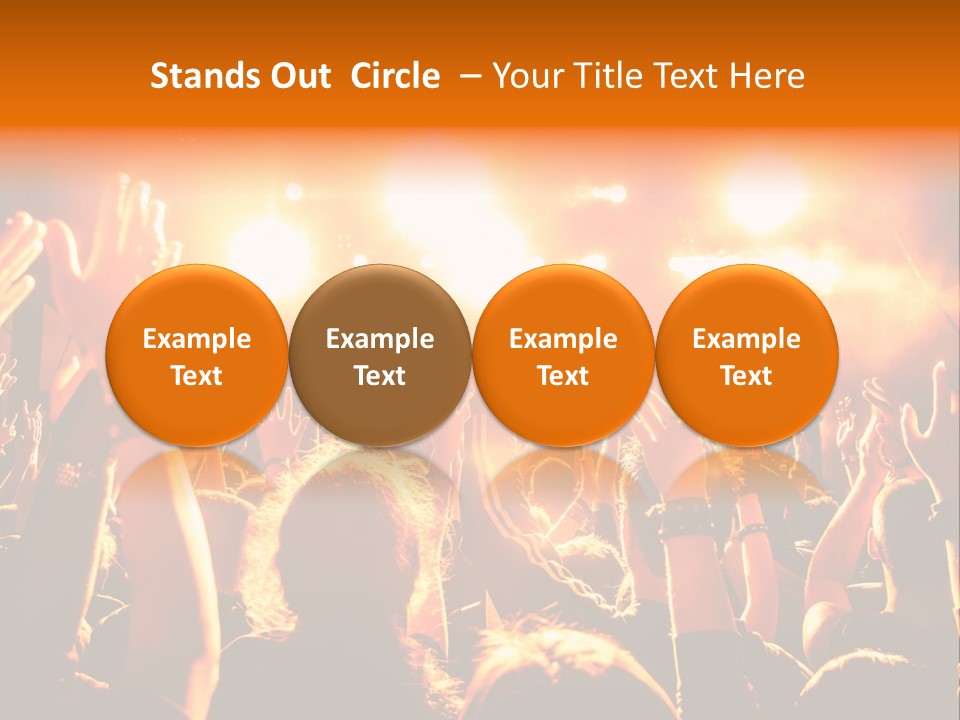 Stands Out Circle – Your Title Text Here

Example Text

Example Text

Example Text

Example Text